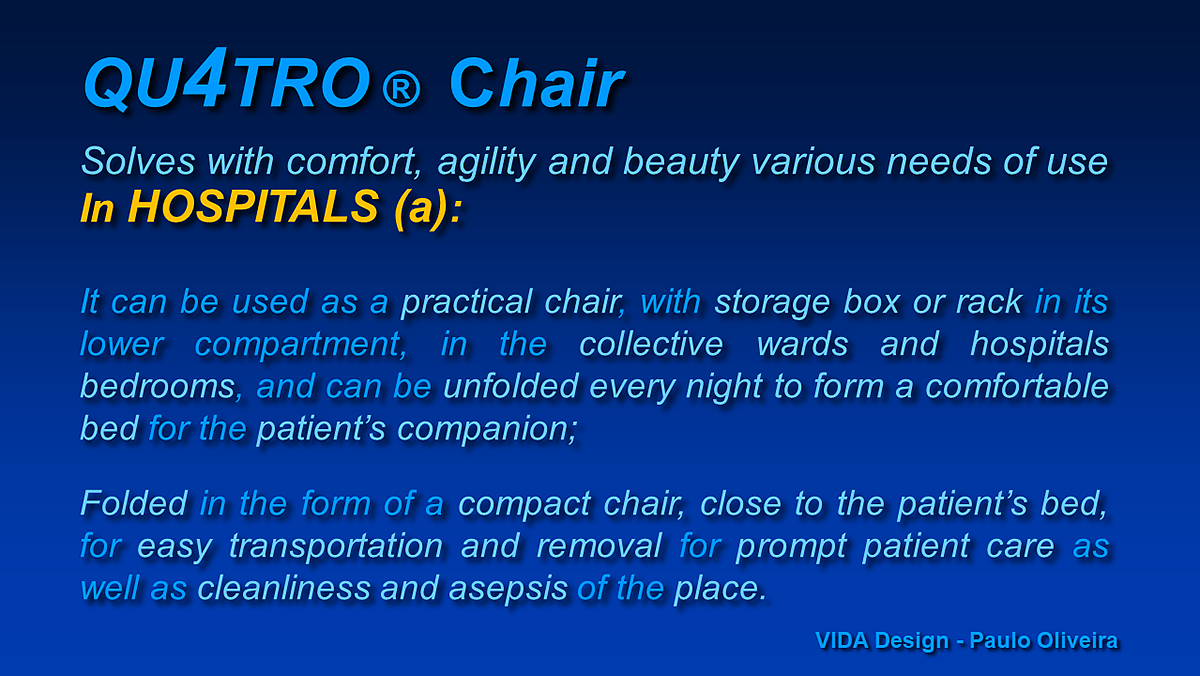 QU4TRO® Chair

Solves with comfort, agility and beauty various needs of use In HOSPITALS (a):

It can be used as a practical chair, with storage box or rack in its lower compartment, in the collective wards and hospitals bedrooms, and can be unfolded every night to form a comfortable bed for the patient's companion;

Folded in the form of a compact chair, close to the patient's bed, for easy transportation and removal for prompt patient care as well as cleanliness and asepsis of the place.

VIDA Design - Paulo Oliveira